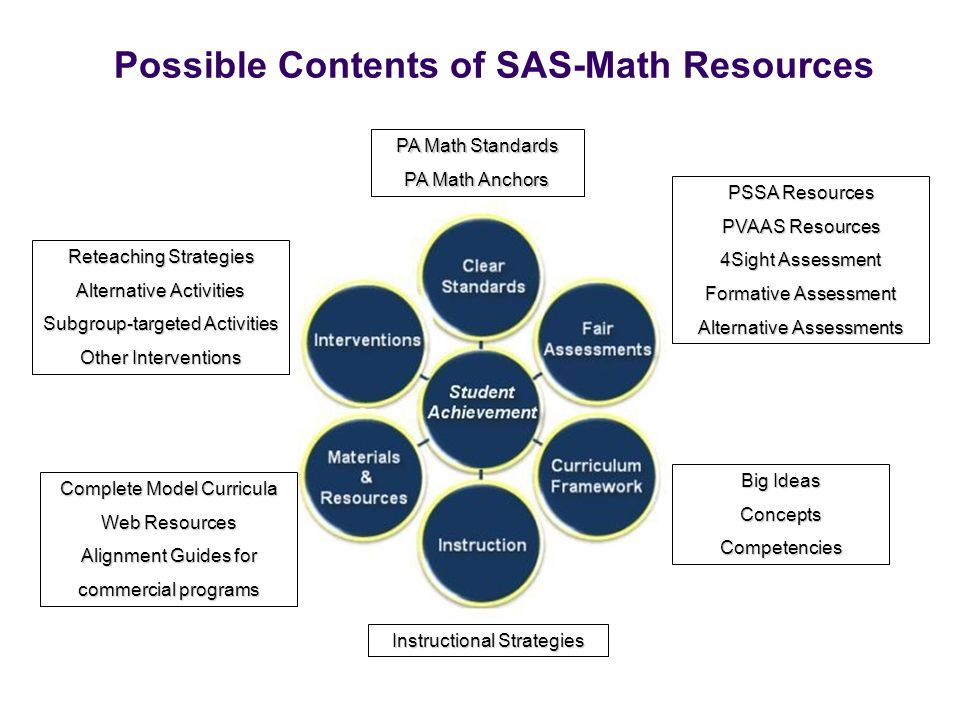 Possible Contents of SAS-Math Resources

PA Math Standards
PA Math Anchors

PSSA Resources
PVAAS Resources
4Sight Assessment
Formative Assessment
Alternative Assessments

Reteaching Strategies
Alternative Activities
Subgroup-targeted Activities
Other Interventions

Clear Standards

Interventions

Fair Assessments

Student Achievement

Materials & Resources

Curriculum Framework

Instruction

Complete Model Curricula
Web Resources
Alignment Guides for commercial programs

Big Ideas
Concepts
Competencies

Instructional Strategies